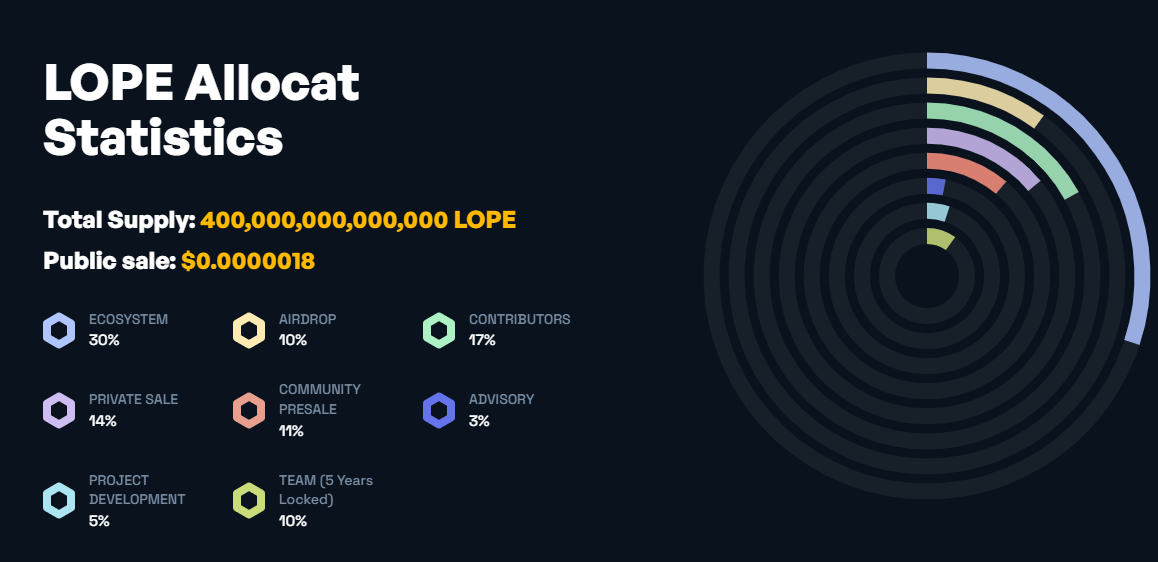 LOPE Allocat Statistics

Total Supply: 400,000,000,000,000 LOPE

Public sale: $0.0000018

ECOSYSTEM
30%

AIRDROP
10%

CONTRIBUTORS
17%

PRIVATE SALE
14%

COMMUNITY PRESALE
11%

ADVISORY
3%

PROJECT DEVELOPMENT
5%

TEAM (5 Years Locked)
10%